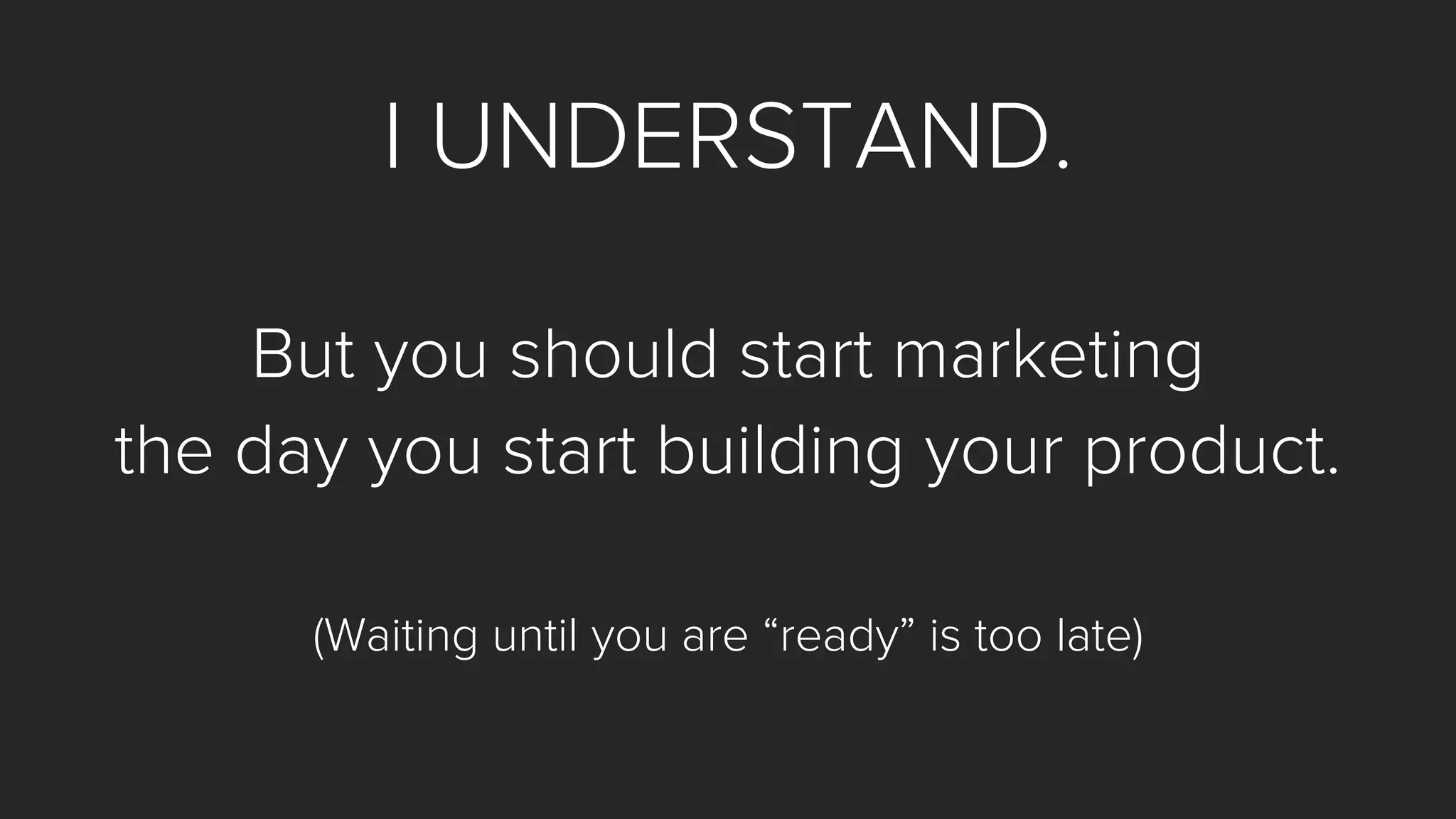 I UNDERSTAND.

But you should start marketing the day you start building your product.

(Waiting until you are “ready” is too late)